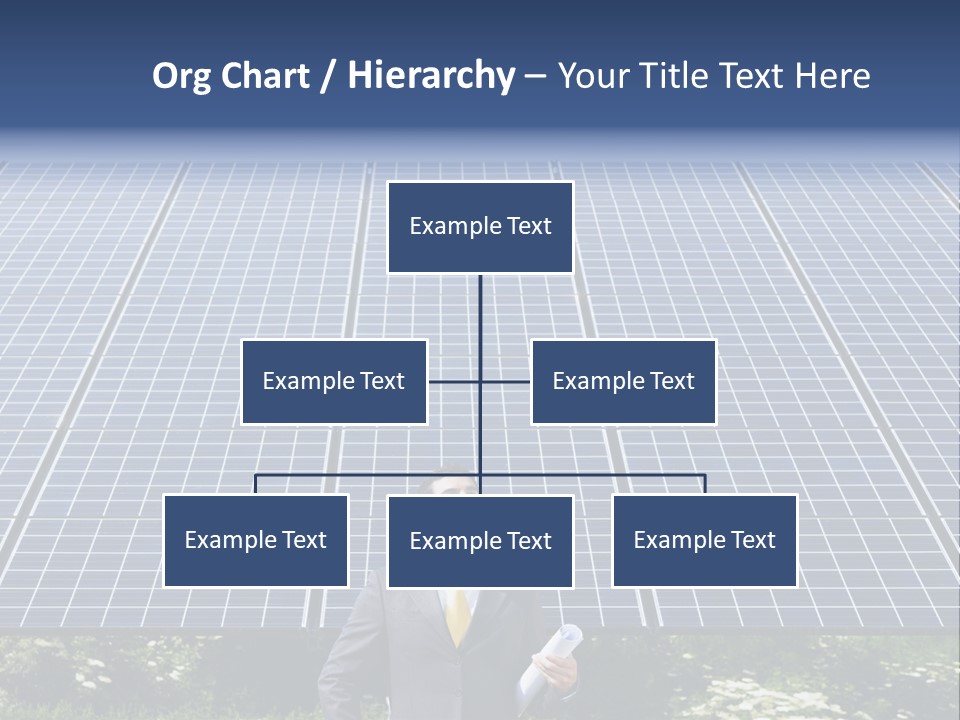 Org Chart / Hierarchy – Your Title Text Here

Example Text

Example Text

Example Text

Example Text

Example Text

Example Text